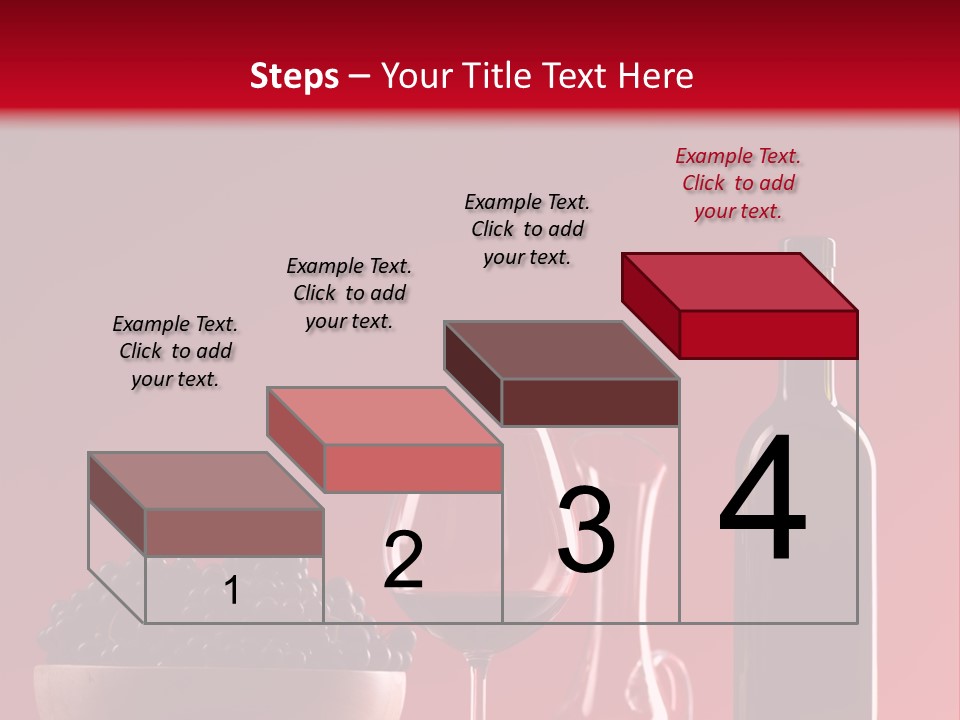 Steps – Your Title Text Here

Example Text. Click to add your text.

Example Text. Click to add your text.

Example Text. Click to add your text.

Example Text. Click to add your text.

1

2

3

4